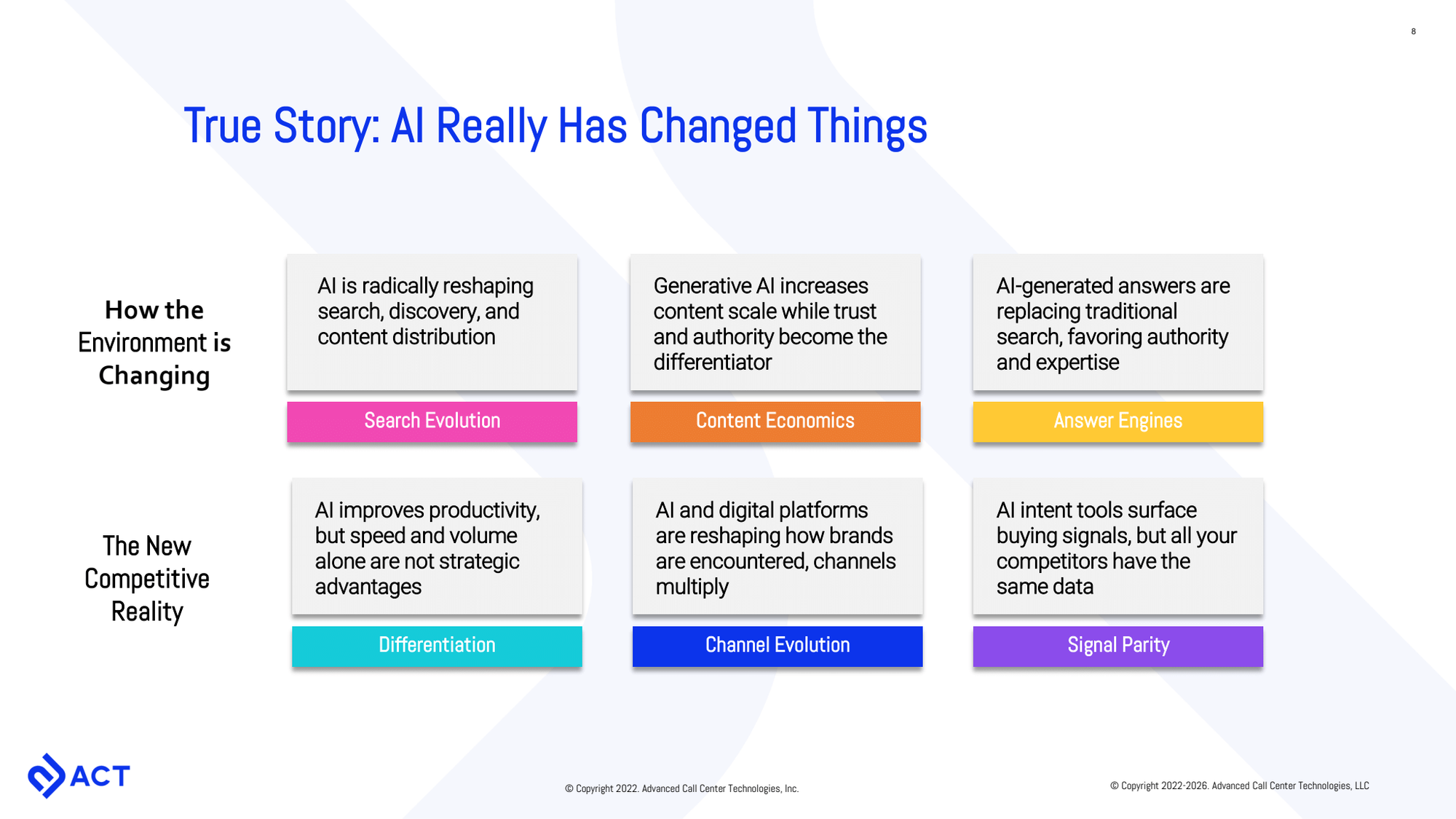 8

True Story: AI Really Has Changed Things

How the Environment is Changing

AI is radically reshaping search, discovery, and content distribution

Search Evolution

Generative AI increases content scale while trust and authority become the differentiator

Content Economics

AI-generated answers are replacing traditional search, favoring authority and expertise

Answer Engines

The New Competitive Reality

AI improves productivity, but speed and volume alone are not strategic advantages

Differentiation

AI and digital platforms are reshaping how brands are encountered, channels multiply

Channel Evolution

AI intent tools surface buying signals, but all your competitors have the same data

Signal Parity

ACT

© Copyright 2022. Advanced Call Center Technologies, Inc.

© Copyright 2022-2026. Advanced Call Center Technologies, LLC